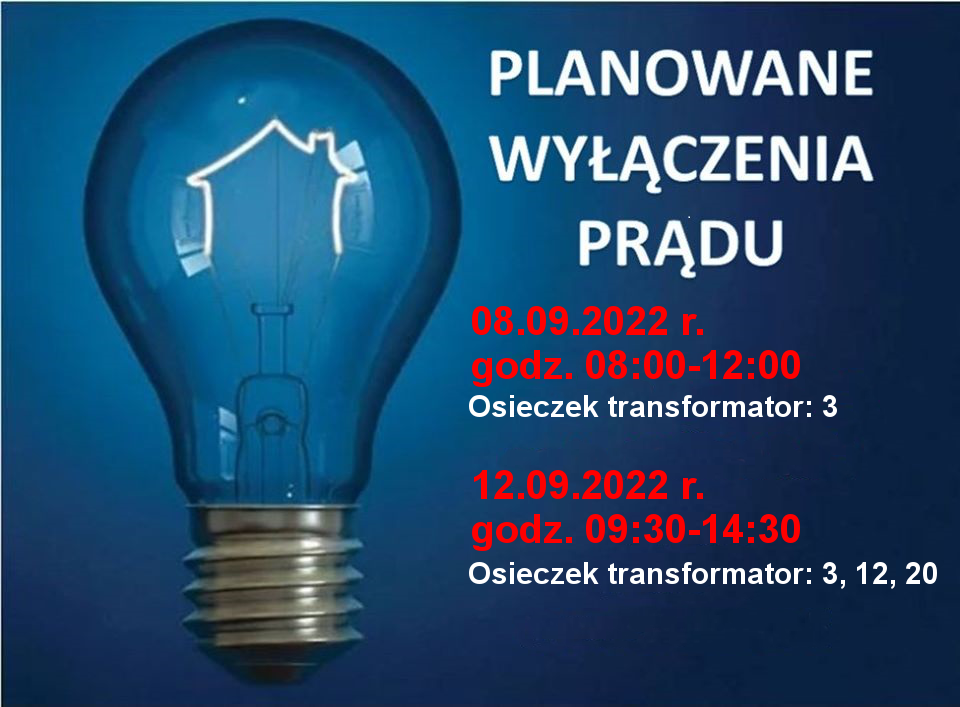 PLANOWANE WYŁĄCZENIA PRĄDU

08.09.2022 r.
godz. 08:00-12:00
Osieczek transformator: 3

12.09.2022 r.
godz. 09:30-14:30
Osieczek transformator: 3, 12, 20